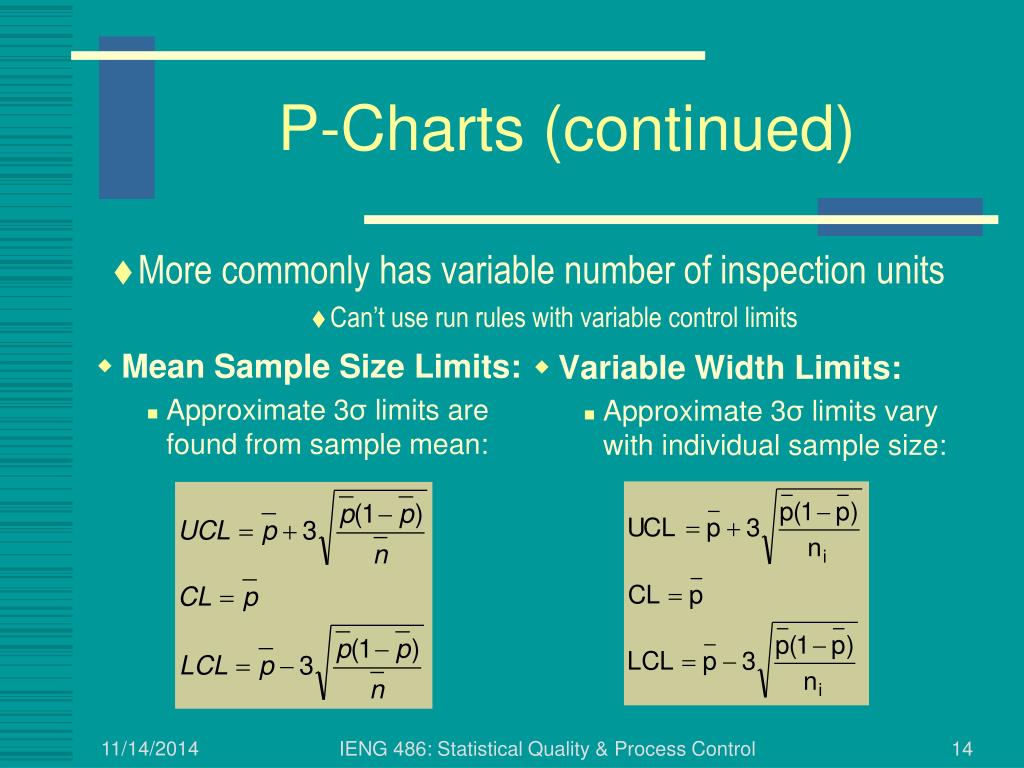 P-Charts (continued)

♦ More commonly has variable number of inspection units

♦ Can't use run rules with variable control limits

◆ Mean Sample Size Limits:

▪ Approximate 3σ limits are found from sample mean:

$UCL = \bar{p} + 3\sqrt{\frac{\bar{p}(1-\bar{p})}{\bar{n}}}$

$CL = \bar{p}$

$LCL = \bar{p} - 3\sqrt{\frac{\bar{p}(1-\bar{p})}{\bar{n}}}$

◆ Variable Width Limits:

▪ Approximate 3σ limits vary with individual sample size:

$UCL = \bar{p} + 3\sqrt{\frac{\bar{p}(1-\bar{p})}{n_i}}$

$CL = \bar{p}$

$LCL = \bar{p} - 3\sqrt{\frac{\bar{p}(1-\bar{p})}{n_i}}$

11/14/2014 IENG 486: Statistical Quality & Process Control 14